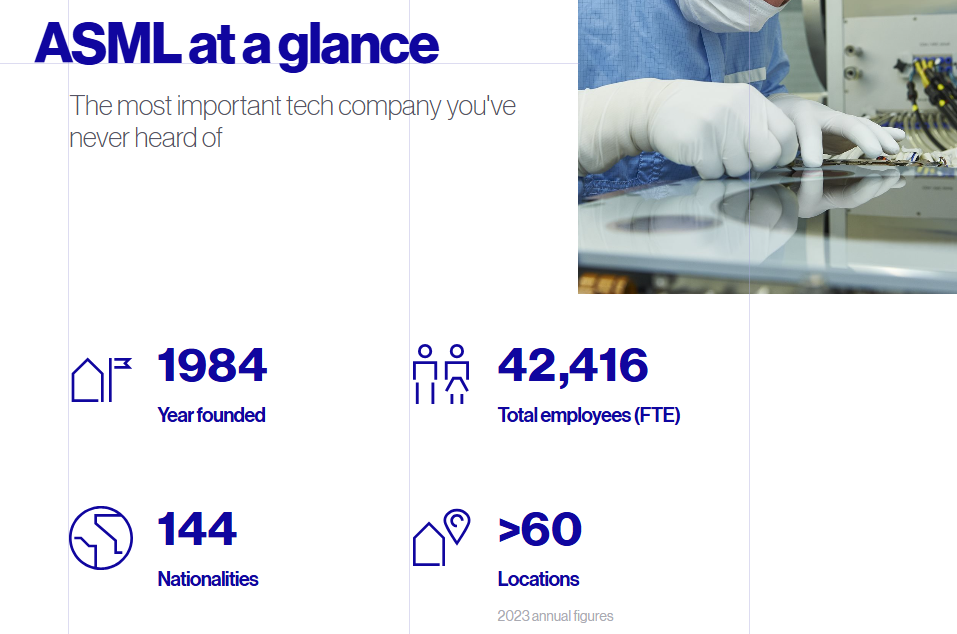 ASML at a glance

The most important tech company you've never heard of

1984
Year founded

42,416
Total employees (FTE)

144
Nationalities

>60
Locations

2023 annual figures